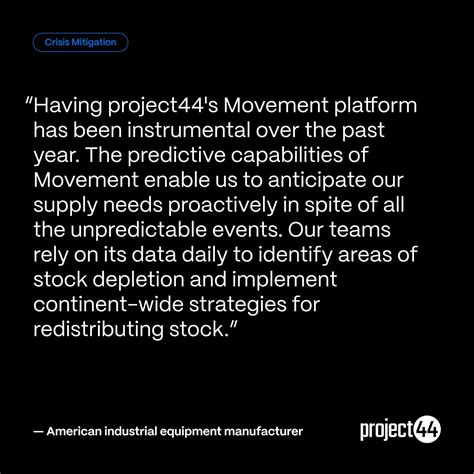 Crisis Mitigation

"Having project44's Movement platform has been instrumental over the past year. The predictive capabilities of Movement enable us to anticipate our supply needs proactively in spite of all the unpredictable events. Our teams rely on its data daily to identify areas of stock depletion and implement continent-wide strategies for redistributing stock."

— American industrial equipment manufacturer

project44